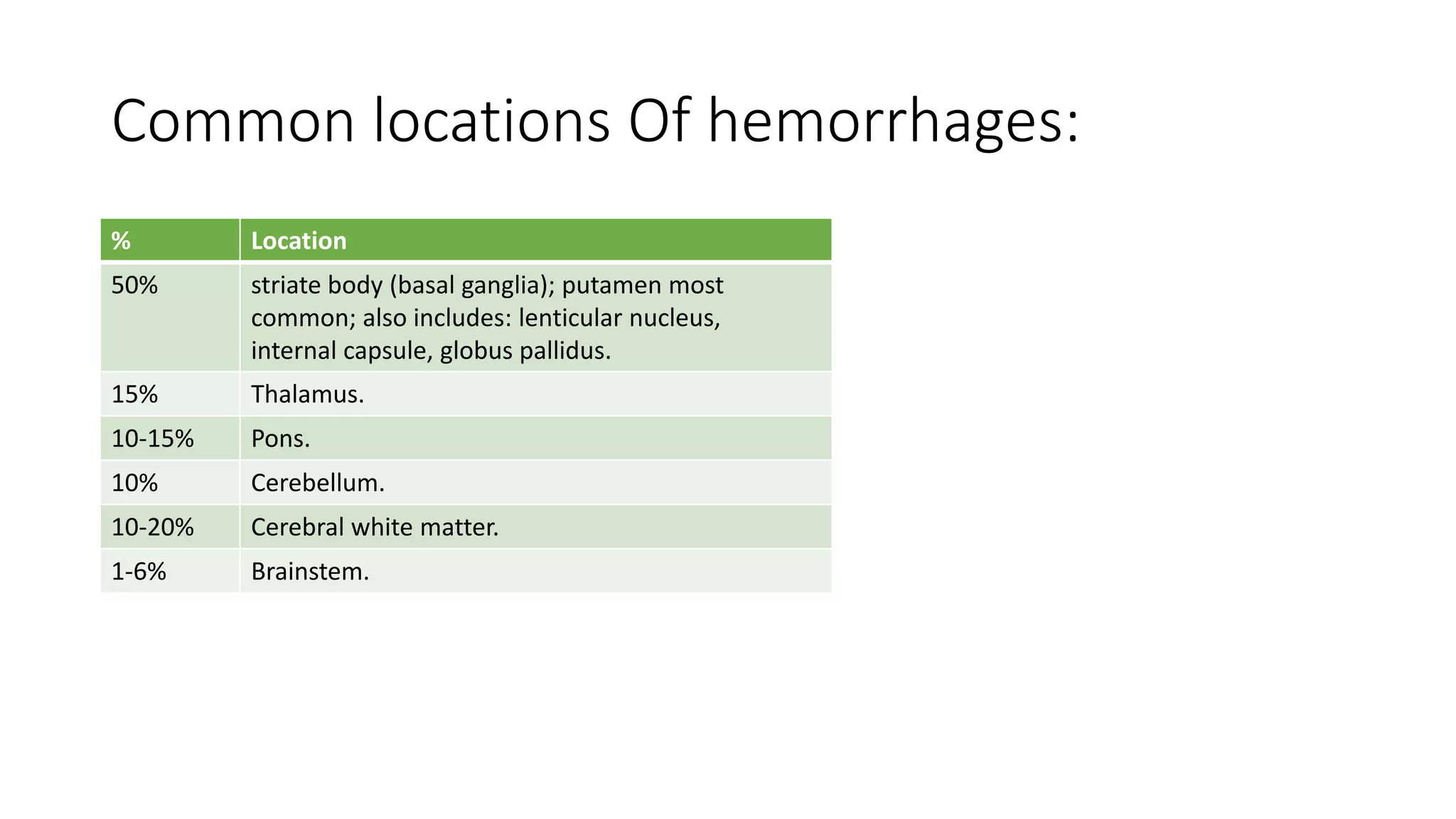 Common locations Of hemorrhages:

| % | Location |
|---|---|
| 50% | striate body (basal ganglia); putamen most common; also includes: lenticular nucleus, internal capsule, globus pallidus. |
| 15% | Thalamus. |
| 10-15% | Pons. |
| 10% | Cerebellum. |
| 10-20% | Cerebral white matter. |
| 1-6% | Brainstem. |